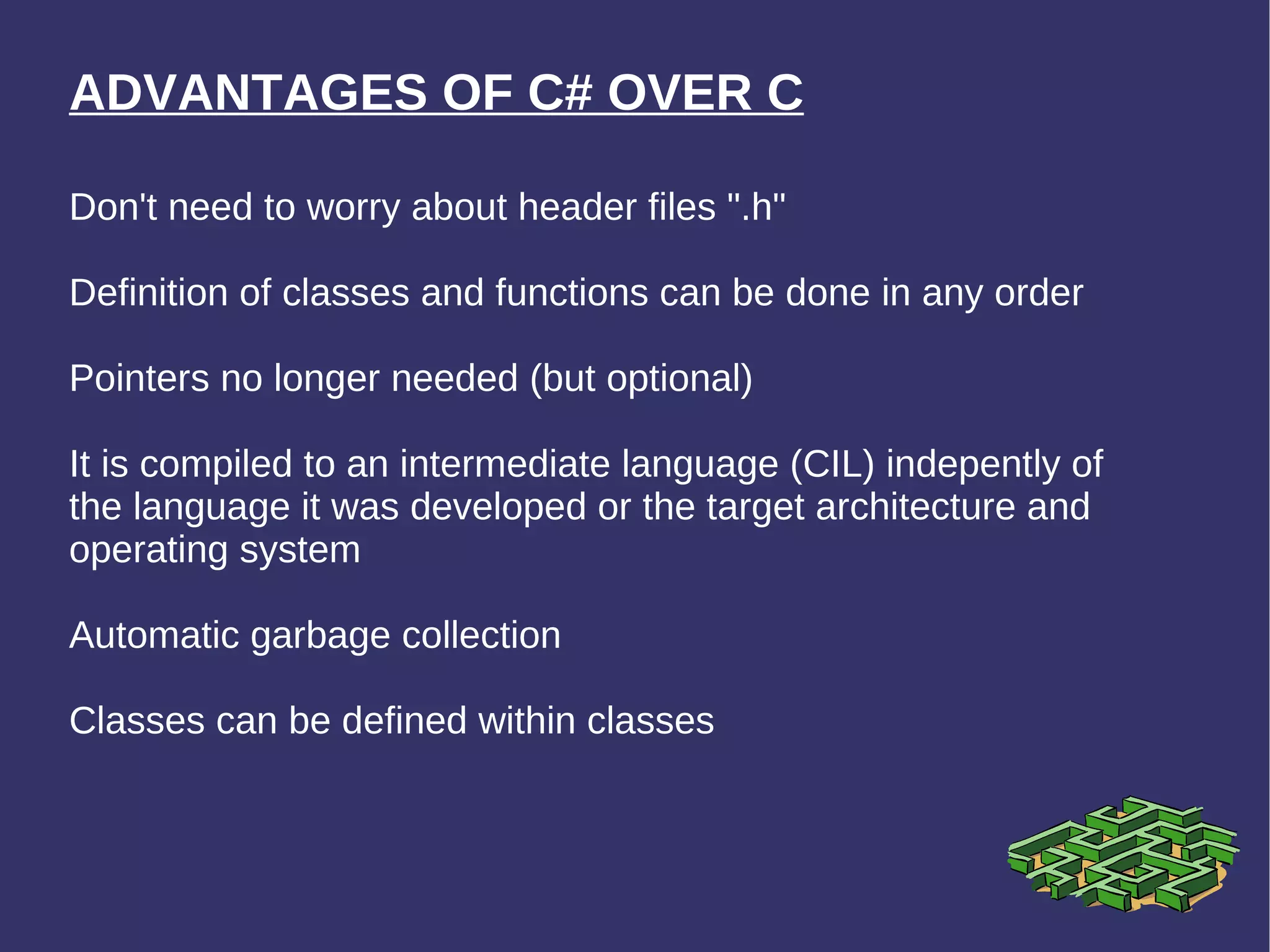 ADVANTAGES OF C# OVER C

Don't need to worry about header files ".h"

Definition of classes and functions can be done in any order

Pointers no longer needed (but optional)

It is compiled to an intermediate language (CIL) indepently of the language it was developed or the target architecture and operating system

Automatic garbage collection

Classes can be defined within classes